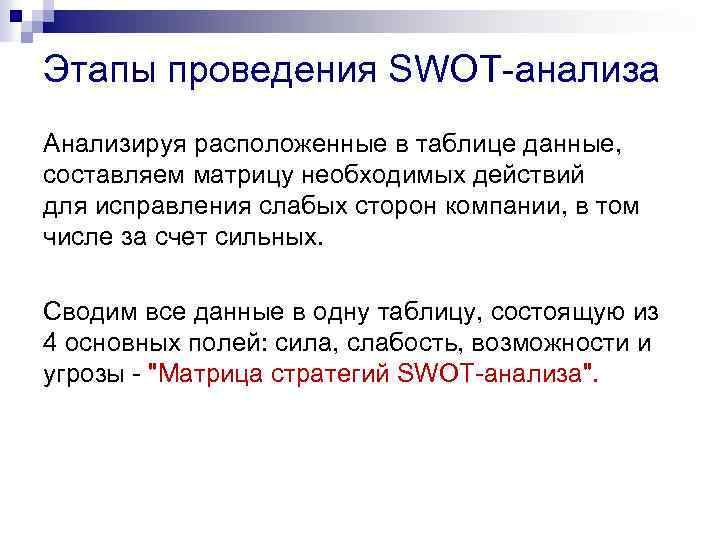 Этапы проведения SWOT-анализа

Анализируя расположенные в таблице данные, составляем матрицу необходимых действий для исправления слабых сторон компании, в том числе за счет сильных.

Сводим все данные в одну таблицу, состоящую из 4 основных полей: сила, слабость, возможности и угрозы - "Матрица стратегий SWOT-анализа".